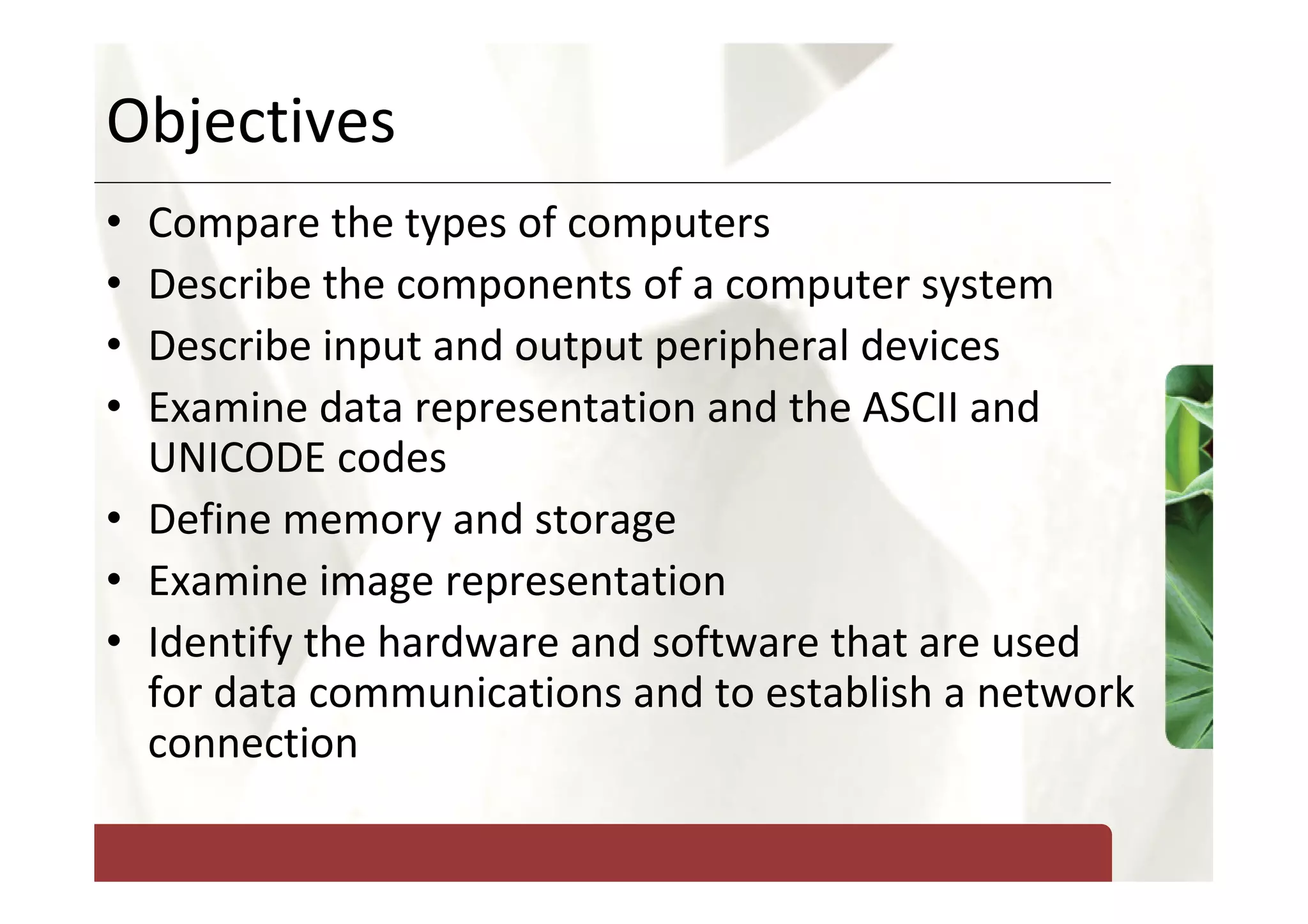 Objectives

• Compare the types of computers
• Describe the components of a computer system
• Describe input and output peripheral devices
• Examine data representation and the ASCII and UNICODE codes
• Define memory and storage
• Examine image representation
• Identify the hardware and software that are used for data communications and to establish a network connection